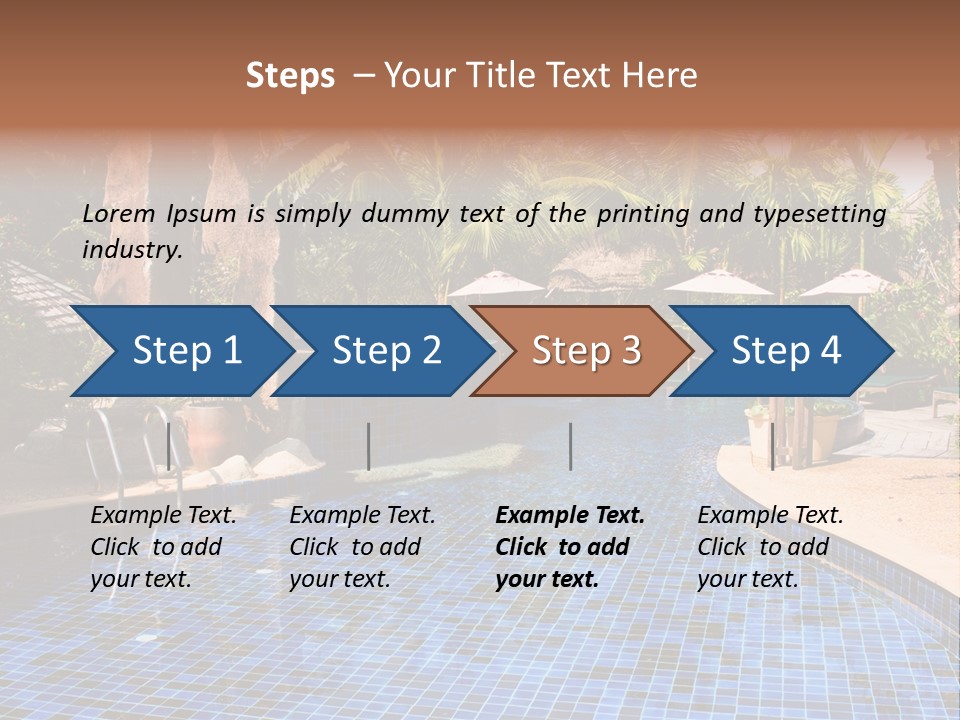 Steps – Your Title Text Here

Lorem Ipsum is simply dummy text of the printing and typesetting industry.

Step 1

Step 2

Step 3

Step 4

Example Text. Click to add your text.

Example Text. Click to add your text.

Example Text. Click to add your text.

Example Text. Click to add your text.